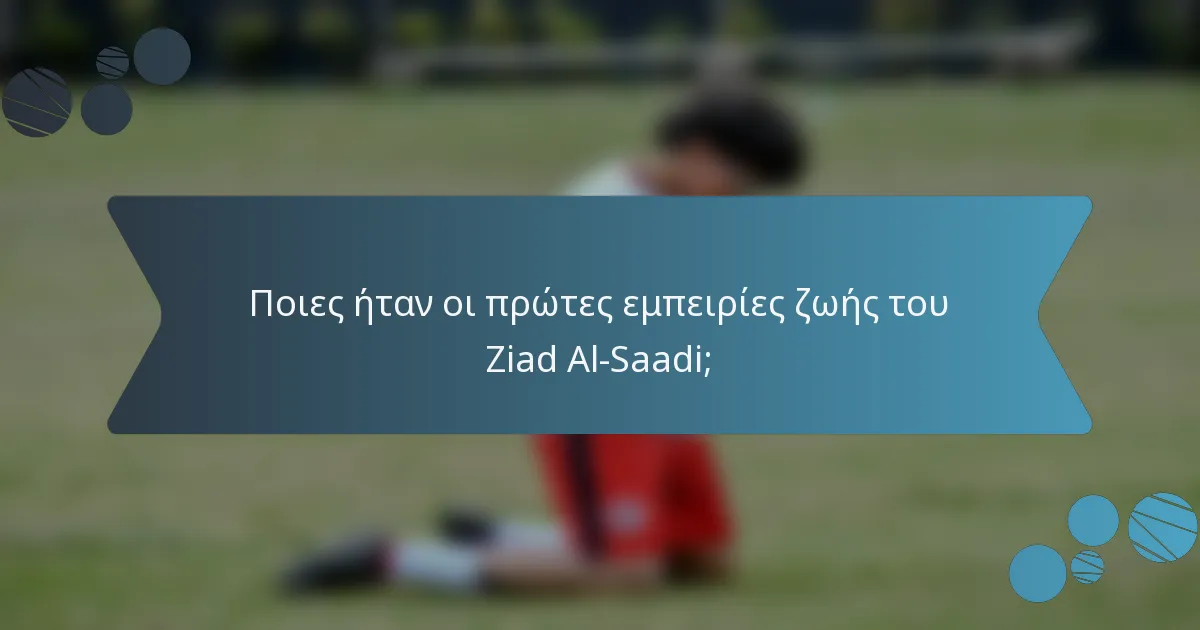 Ποιες ήταν οι πρώτες εμπειρίες ζωής του Ziad Al-Saadi;